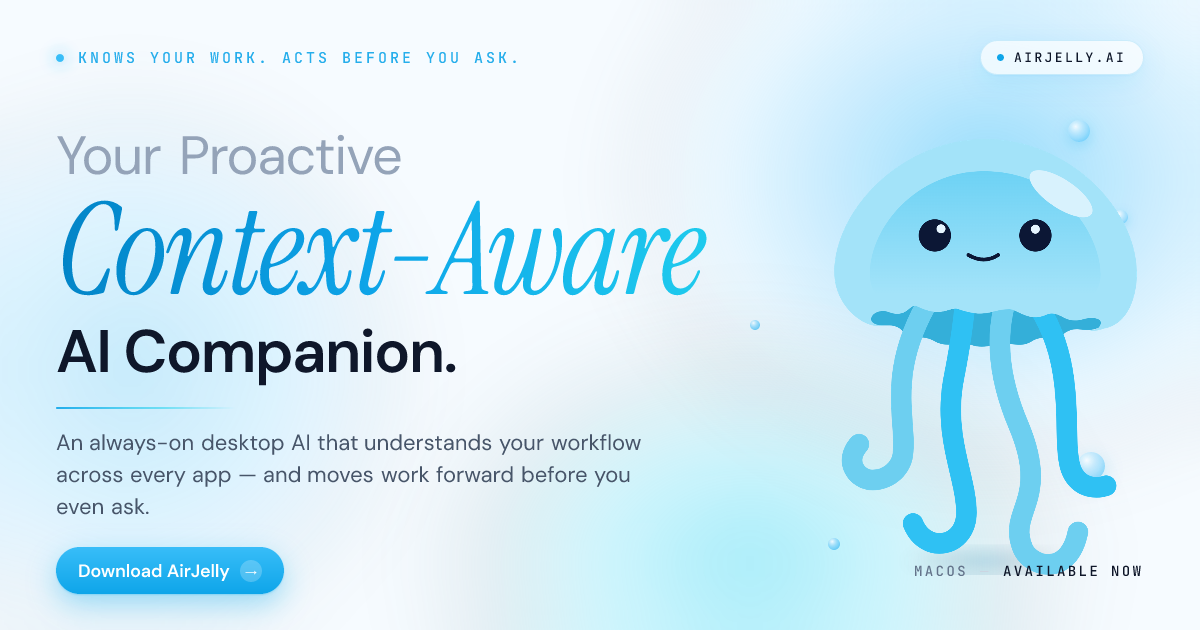 KNOWS YOUR WORK. ACTS BEFORE YOU ASK.

AIRJELLY.AI

Your Proactive
Context-Aware
AI Companion.

An always-on desktop AI that understands your workflow across every app — and moves work forward before you even ask.

Download AirJelly →

MACOS AVAILABLE NOW